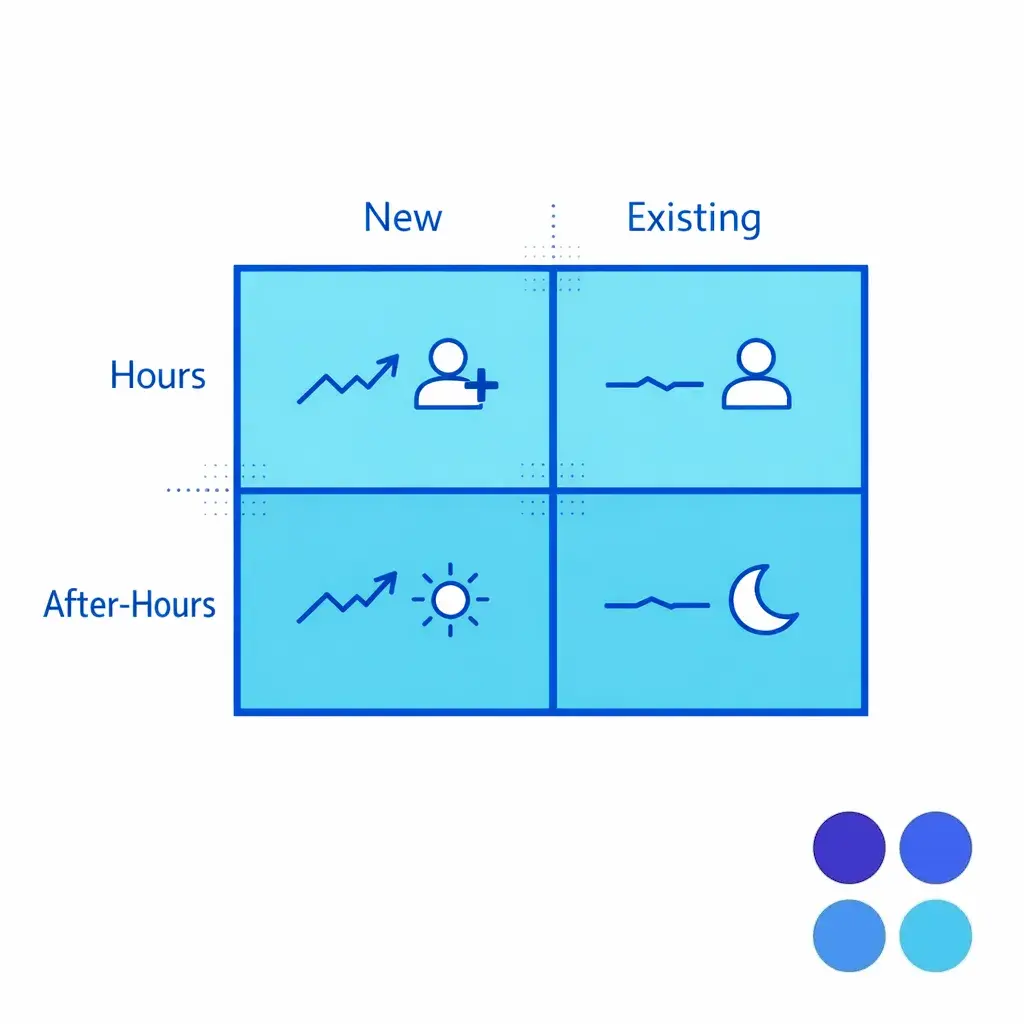 New

Existing

Hours

After-Hours